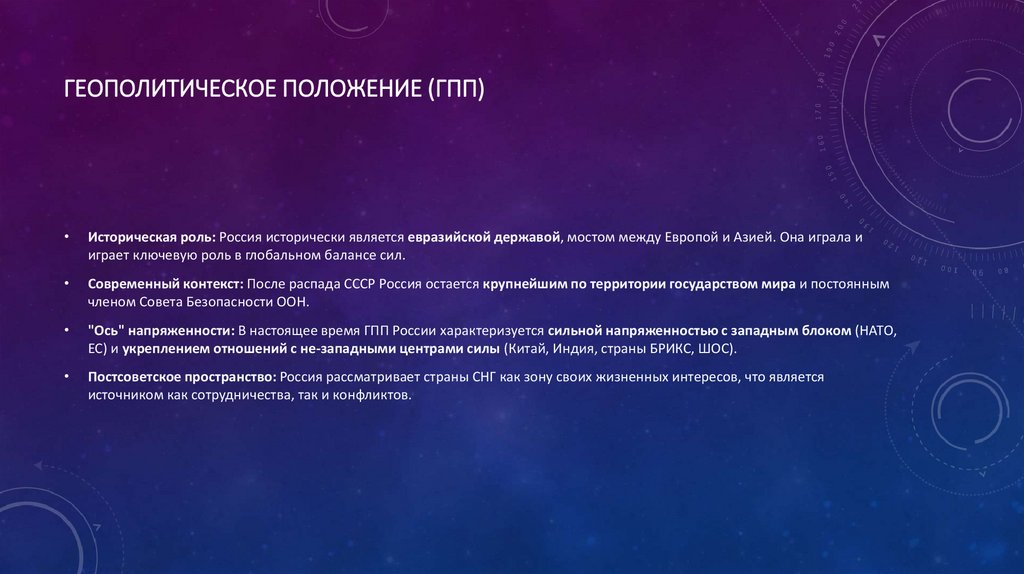 ГЕОПОЛИТИЧЕСКОЕ ПОЛОЖЕНИЕ (ГПП)

• Историческая роль: Россия исторически является евразийской державой, мостом между Европой и Азией. Она играла и играет ключевую роль в глобальном балансе сил.

• Современный контекст: После распада СССР Россия остается крупнейшим по территории государством мира и постоянным членом Совета Безопасности ООН.

• "Ось" напряженности: В настоящее время ГПП России характеризуется сильной напряженностью с западным блоком (НАТО, ЕС) и укреплением отношений с не-западными центрами силы (Китай, Индия, страны БРИКС, ШОС).

• Постсоветское пространство: Россия рассматривает страны СНГ как зону своих жизненных интересов, что является источником как сотрудничества, так и конфликтов.